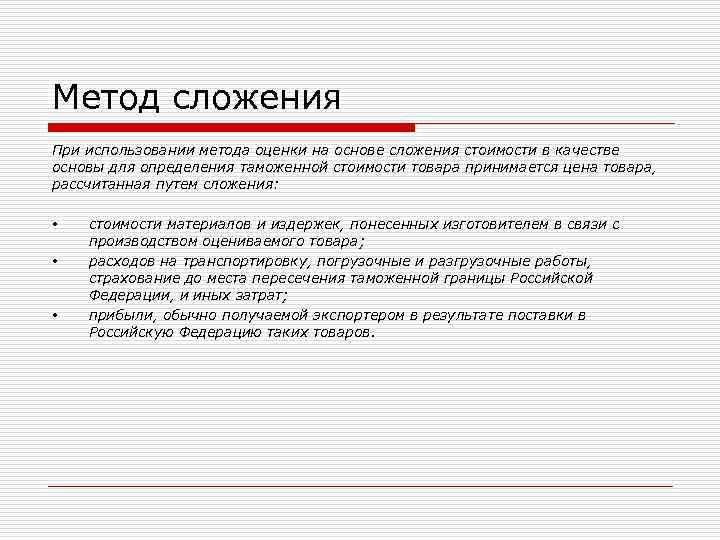 Метод сложения

При использовании метода оценки на основе сложения стоимости в качестве основы для определения таможенной стоимости товара принимается цена товара, рассчитанная путем сложения:

• стоимости материалов и издержек, понесенных изготовителем в связи с производством оцениваемого товара;
• расходов на транспортировку, погрузочные и разгрузочные работы, страхование до места пересечения таможенной границы Российской Федерации, и иных затрат;
• прибыли, обычно получаемой экспортером в результате поставки в Российскую Федерацию таких товаров.